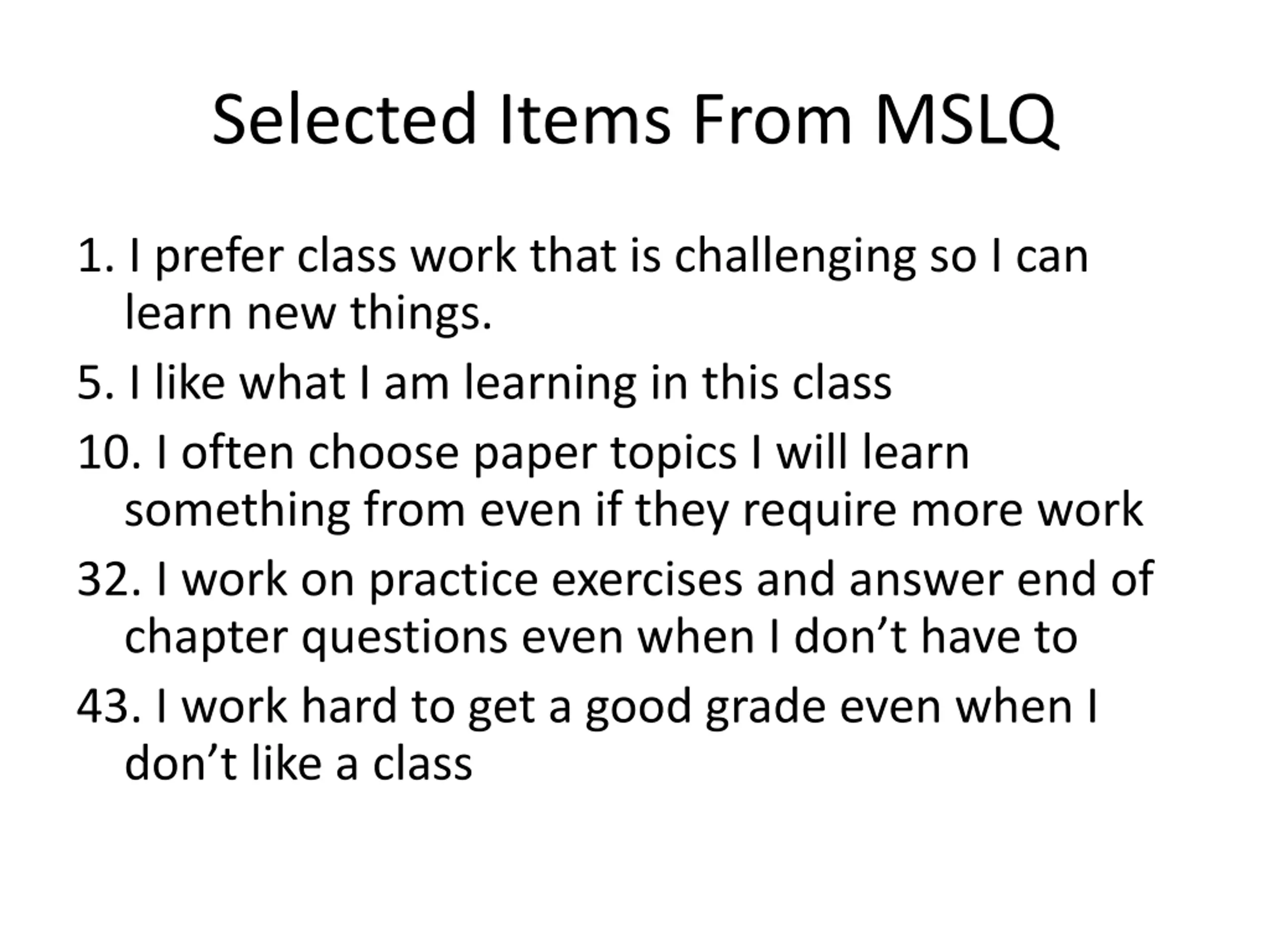 Selected Items From MSLQ

1. I prefer class work that is challenging so I can learn new things.

5. I like what I am learning in this class

10. I often choose paper topics I will learn something from even if they require more work

32. I work on practice exercises and answer end of chapter questions even when I don’t have to

43. I work hard to get a good grade even when I don’t like a class